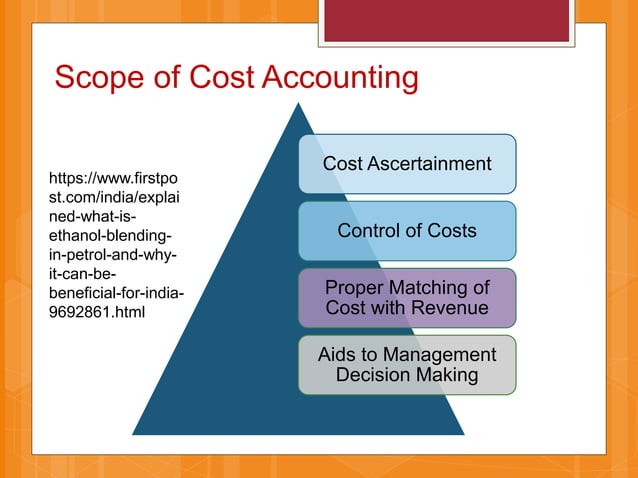 Scope of Cost Accounting

https://www.firstpost.com/india/explained-what-is-ethanol-blending-in-petrol-and-why-it-can-be-beneficial-for-india-9692861.html

Cost Ascertainment

Control of Costs

Proper Matching of Cost with Revenue

Aids to Management Decision Making